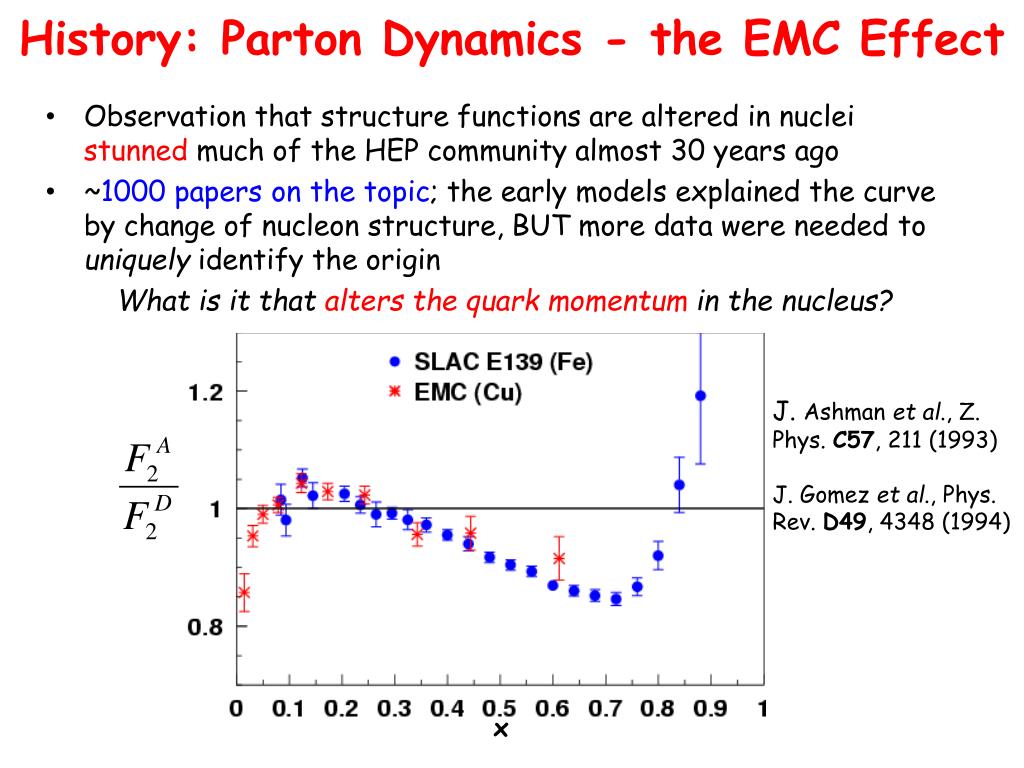 History: Parton Dynamics - the EMC Effect

• Observation that structure functions are altered in nuclei stunned much of the HEP community almost 30 years ago
• ~1000 papers on the topic; the early models explained the curve by change of nucleon structure, BUT more data were needed to uniquely identify the origin

What is it that alters the quark momentum in the nucleus?

$\frac{F_2^A}{F_2^D}$

SLAC E139 (Fe)
EMC (Cu)

1.2
1
0.8

0 0.1 0.2 0.3 0.4 0.5 0.6 0.7 0.8 0.9 1
x

J. Ashman et al., Z. Phys. C57, 211 (1993)

J. Gomez et al., Phys. Rev. D49, 4348 (1994)